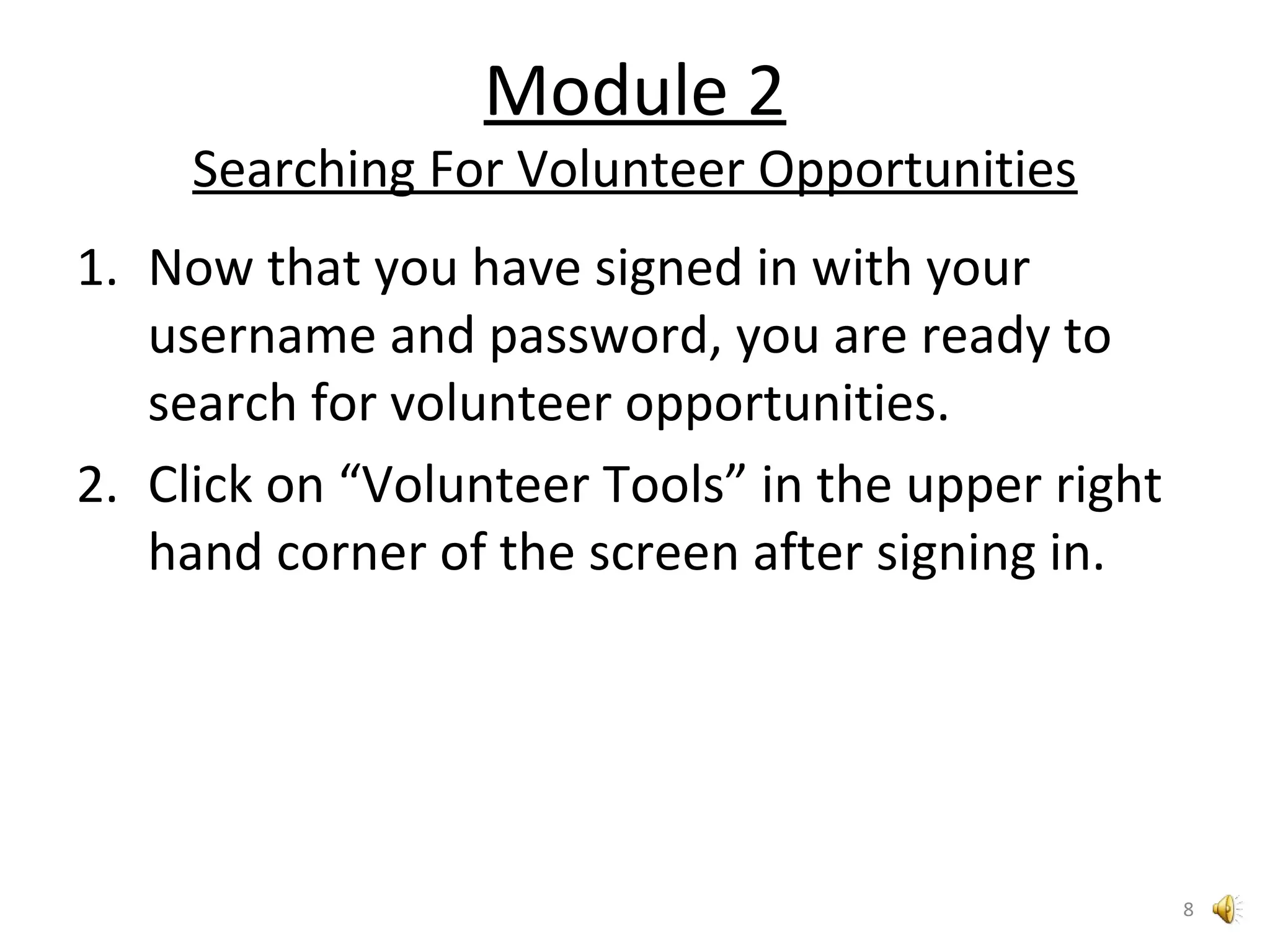 Module 2
Searching For Volunteer Opportunities

1. Now that you have signed in with your username and password, you are ready to search for volunteer opportunities.
2. Click on “Volunteer Tools” in the upper right hand corner of the screen after signing in.

8